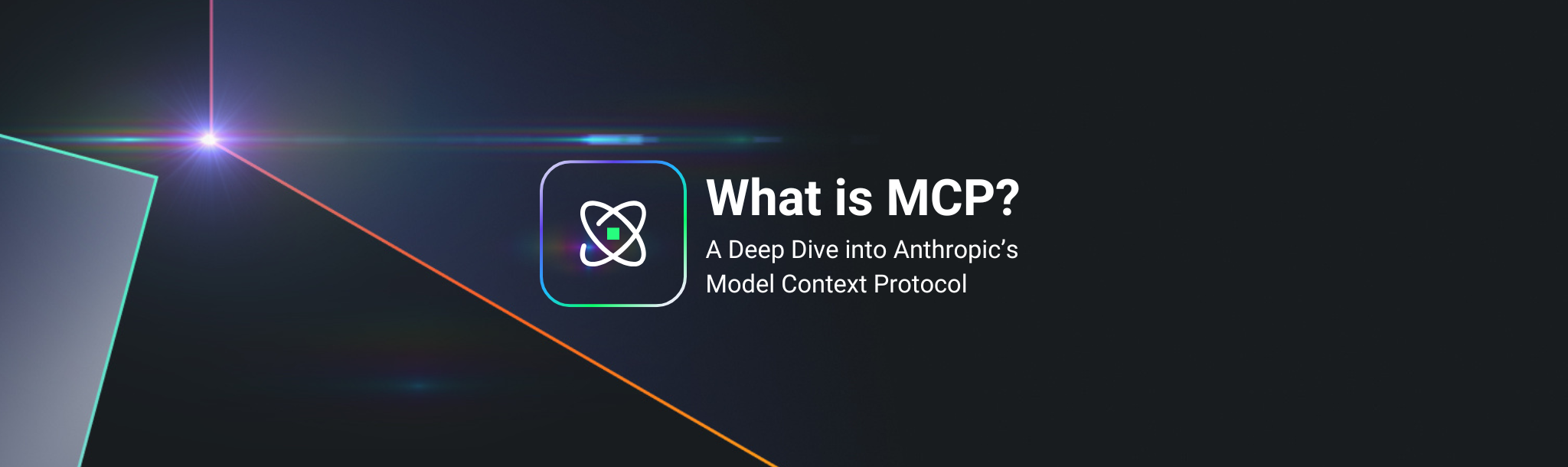 What is MCP?

A Deep Dive into Anthropic's Model Context Protocol